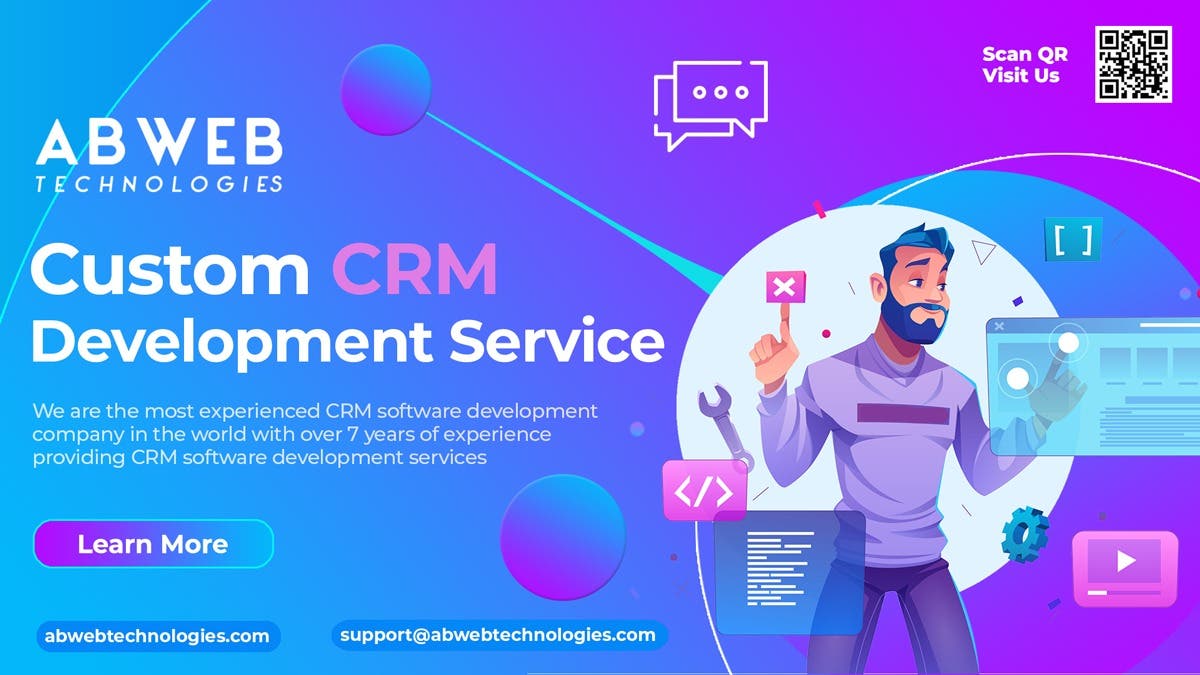 Scan QR
Visit Us

ABWEB
TECHNOLOGIES

Custom CRM
Development Service

We are the most experienced CRM software development company in the world with over 7 years of experience providing CRM software development services

Learn More

abwebtechnologies.com

support@abwebtechnologies.com

[ ]

</>